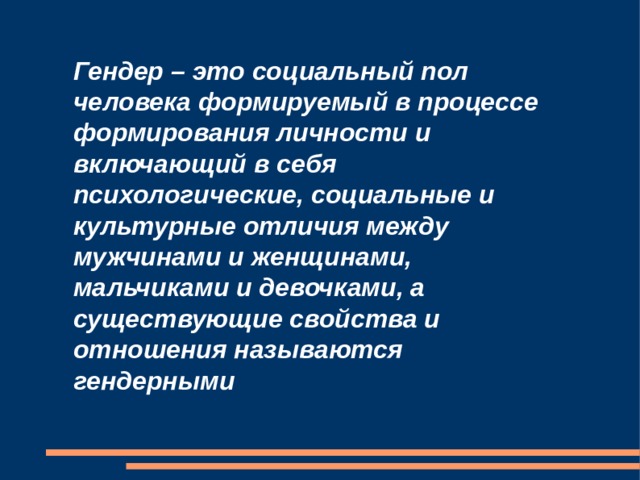 Гендер – это социальный пол человека формируемый в процессе формирования личности и включающий в себя психологические, социальные и культурные отличия между мужчинами и женщинами, мальчиками и девочками, а существующие свойства и отношения называются гендерными